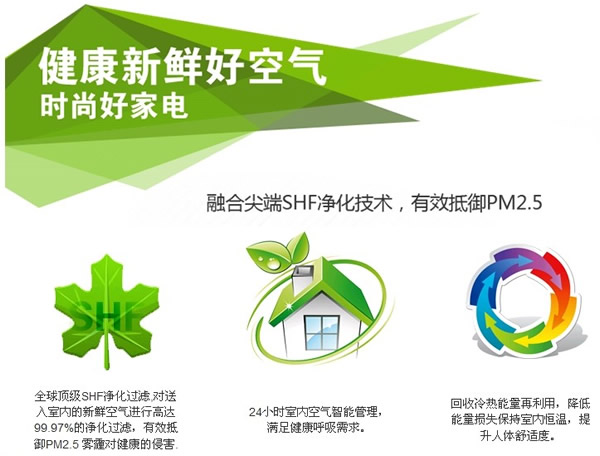 健康新鲜好空气
时尚好家电

融合尖端SHF净化技术，有效抵御PM2.5

SHF

全球顶级SHF净化过滤,对送入室内的新鲜空气进行高达99.97%的净化过滤，有效抵御PM2.5 雾霾对健康的侵害.

24小时室内空气智能管理，满足健康呼吸需求。

回收冷热能量再利用，降低能量损失保持室内恒温，提升人体舒适度。